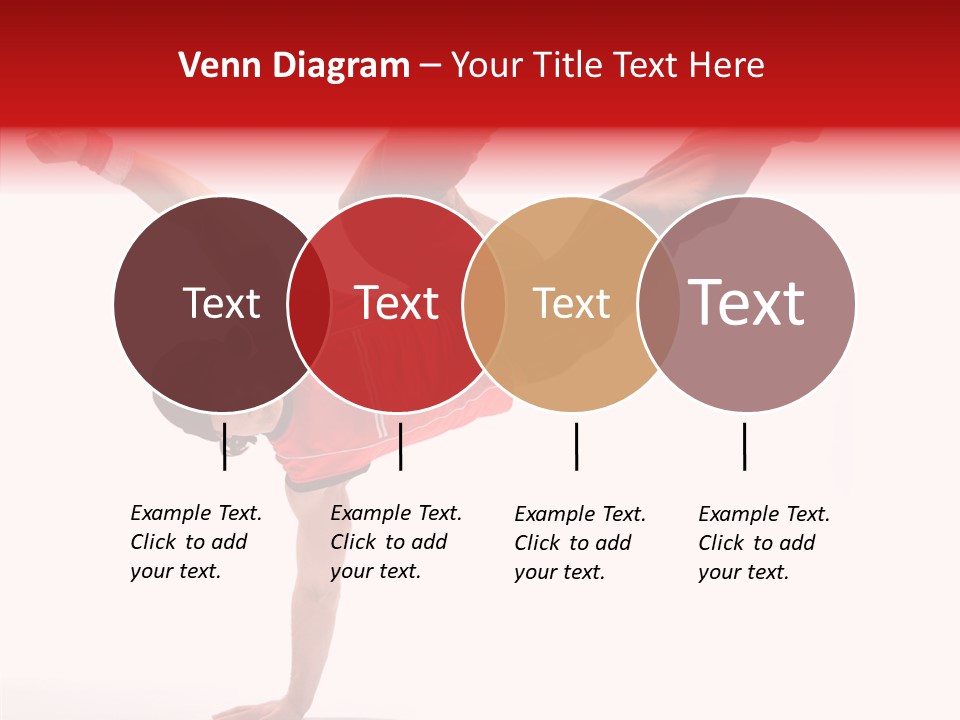 Venn Diagram – Your Title Text Here

Text

Text

Text

Text

Example Text. Click to add your text.

Example Text. Click to add your text.

Example Text. Click to add your text.

Example Text. Click to add your text.